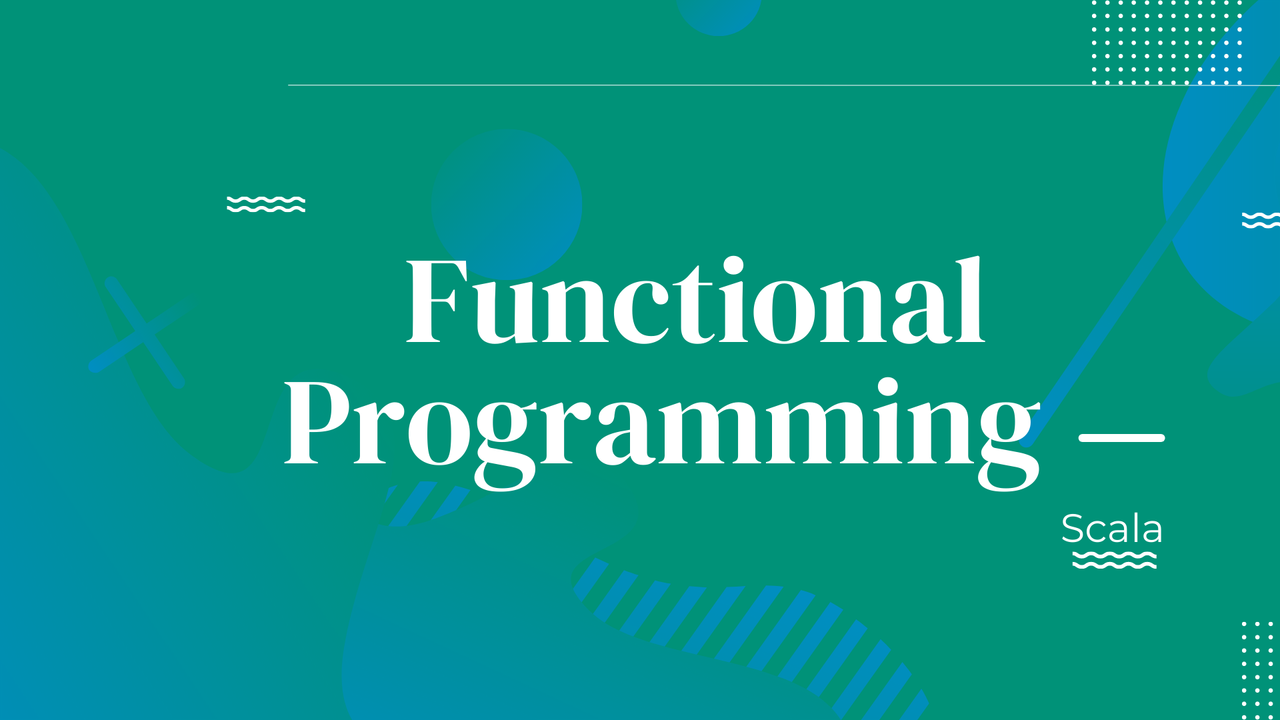 Functional Programming —

Scala